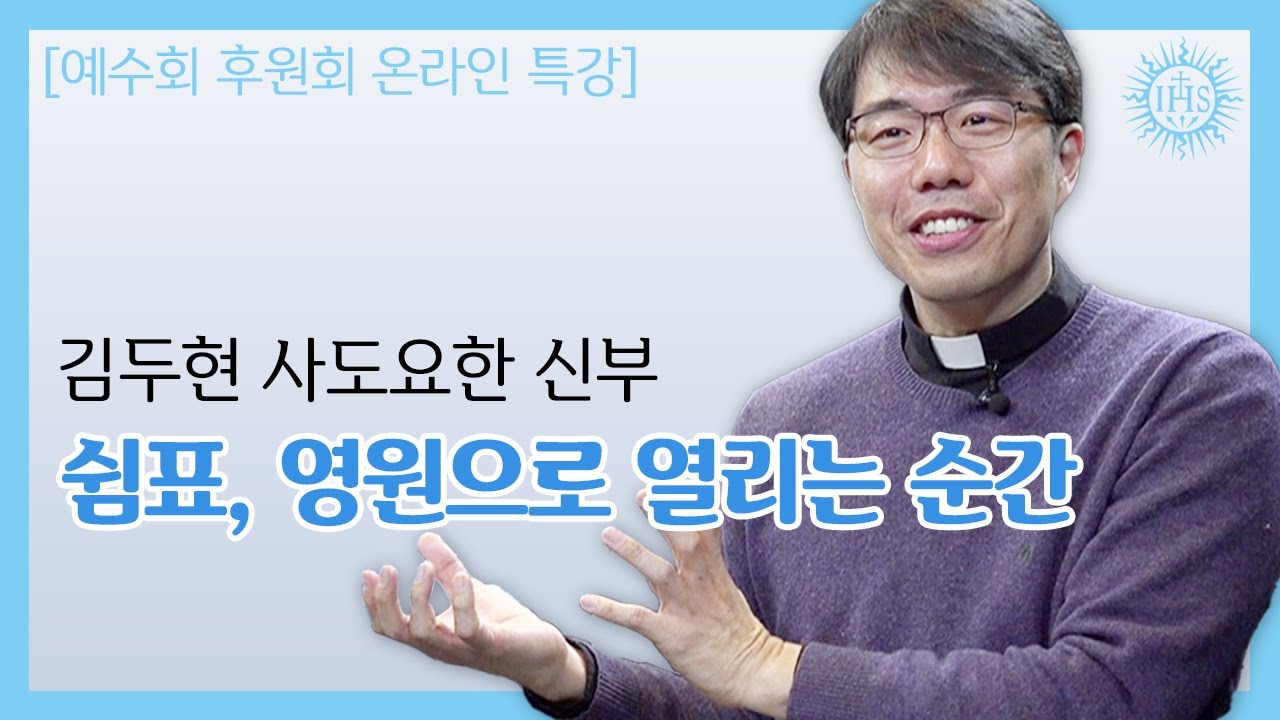 [예수회 후원회 온라인 특강]

IHS

김두현 사도요한 신부

쉼표, 영원으로 열리는 순간